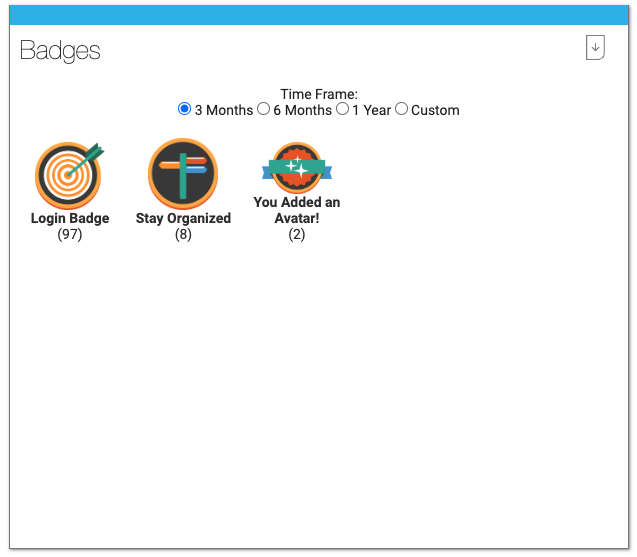 Badges

Time Frame:
3 Months 6 Months 1 Year Custom

Login Badge
(97)

Stay Organized
(8)

You Added an Avatar!
(2)